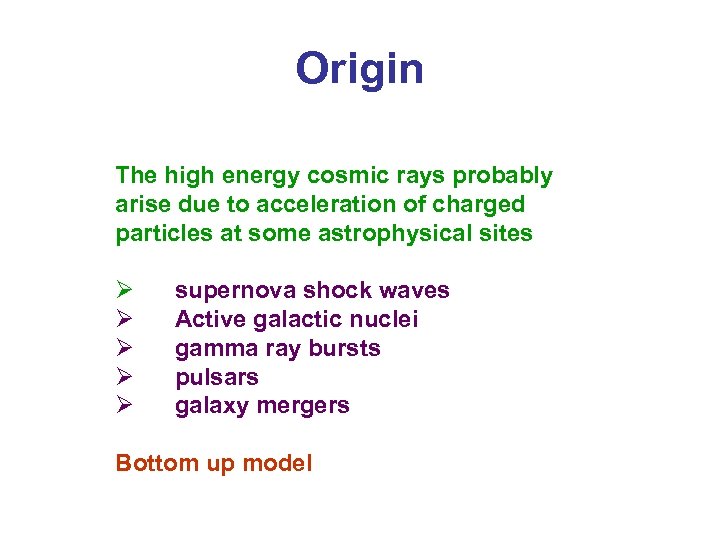 Origin

The high energy cosmic rays probably arise due to acceleration of charged particles at some astrophysical sites

➢ supernova shock waves
➢ Active galactic nuclei
➢ gamma ray bursts
➢ pulsars
➢ galaxy mergers

Bottom up model